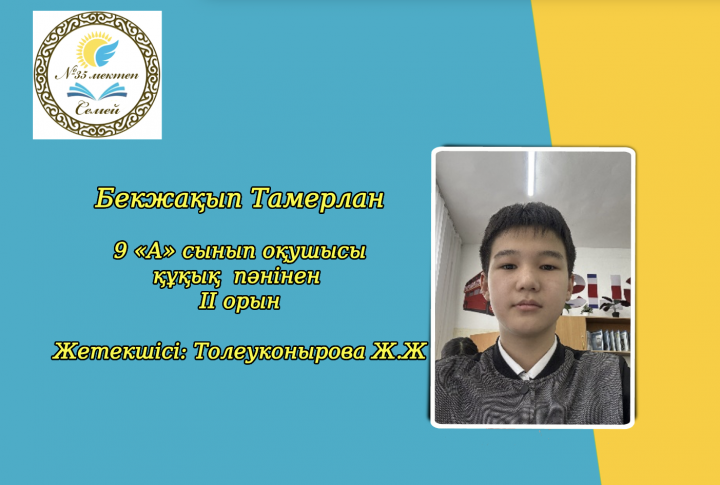 №35 мектеп
Семей

Бекжақып Тамерлан

9 «А» сынып оқушысы
құқық пәнінен
II орын

Жетекшісі: Толеуконырова Ж.Ж